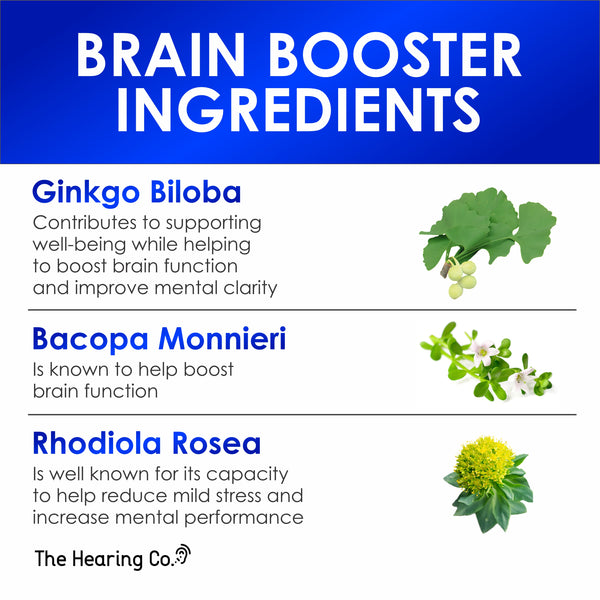 BRAIN BOOSTER INGREDIENTS

Ginkgo Biloba
Contributes to supporting well-being while helping to boost brain function and improve mental clarity

Bacopa Monnieri
Is known to help boost brain function

Rhodiola Rosea
Is well known for its capacity to help reduce mild stress and increase mental performance

The Hearing Co.